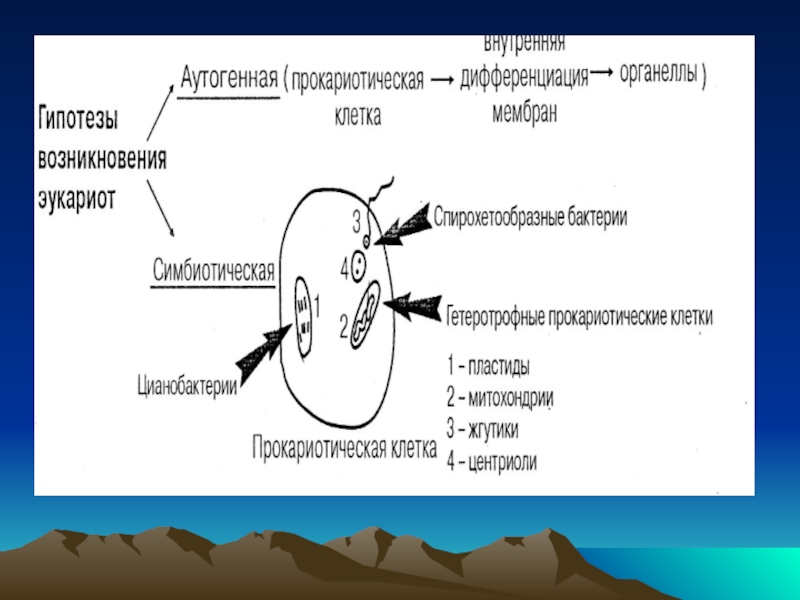 Гипотезы возникновения эукариот

Аутогенная ( прокариотическая клетка → внутренняя дифференциация мембран → органеллы )

Симбиотическая

3
4
1
2

Спирохетообразные бактерии

Гетеротрофные прокариотические клетки

Цианобактерии

Прокариотическая клетка

1 – пластиды
2 – митохондрии
3 – жгутики
4 – центриоли